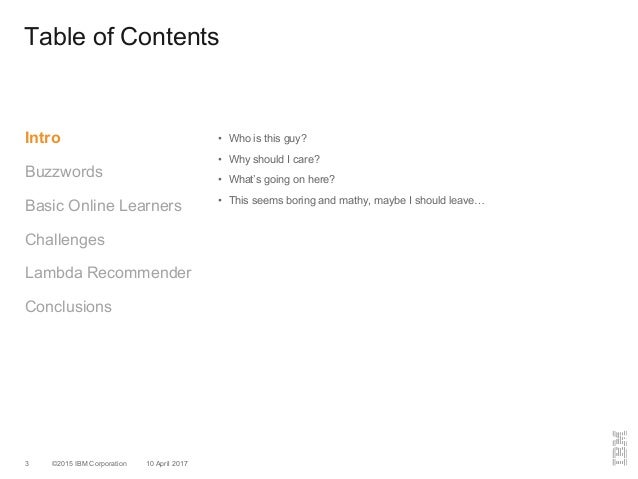 Table of Contents

Intro

Buzzwords

Basic Online Learners

Challenges

Lambda Recommender

Conclusions

• Who is this guy?
• Why should I care?
• What's going on here?
• This seems boring and mathy, maybe I should leave…

3 ©2015 IBM Corporation 10 April 2017

IBM